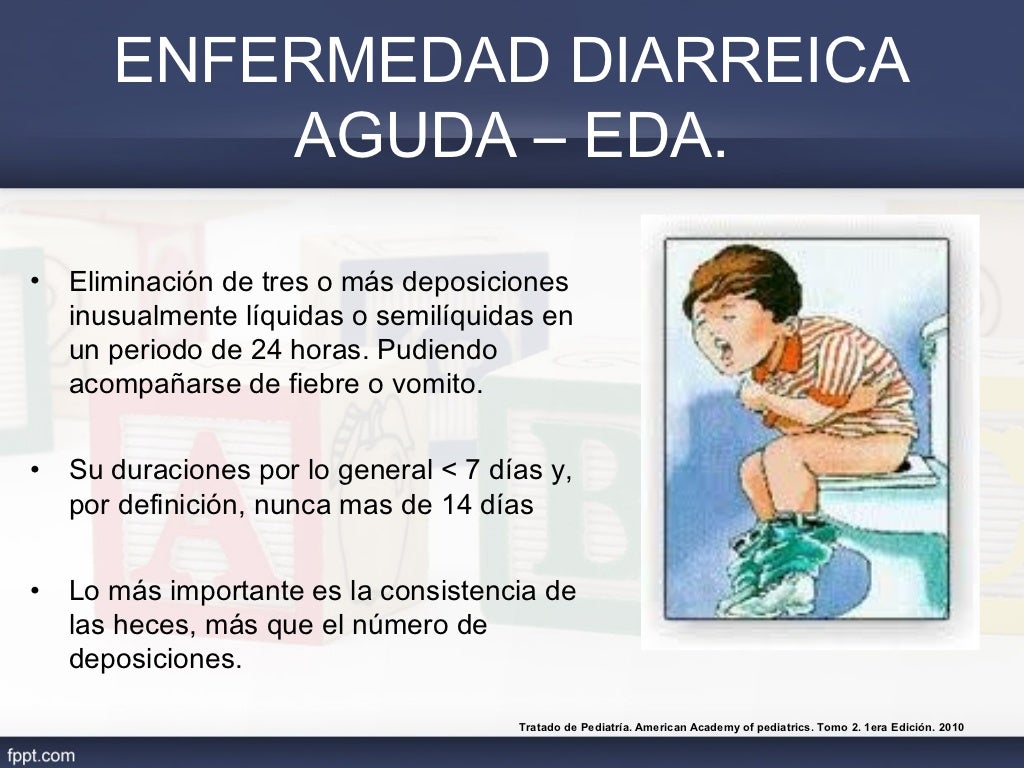 ENFERMEDAD DIARREICA AGUDA – EDA.

• Eliminación de tres o más deposiciones inusualmente líquidas o semilíquidas en un periodo de 24 horas. Pudiendo acompañarse de fiebre o vomito.

• Su duraciones por lo general < 7 días y, por definición, nunca mas de 14 días

• Lo más importante es la consistencia de las heces, más que el número de deposiciones.

Tratado de Pediatría. American Academy of pediatrics. Tomo 2. 1era Edición. 2010

fppt.com